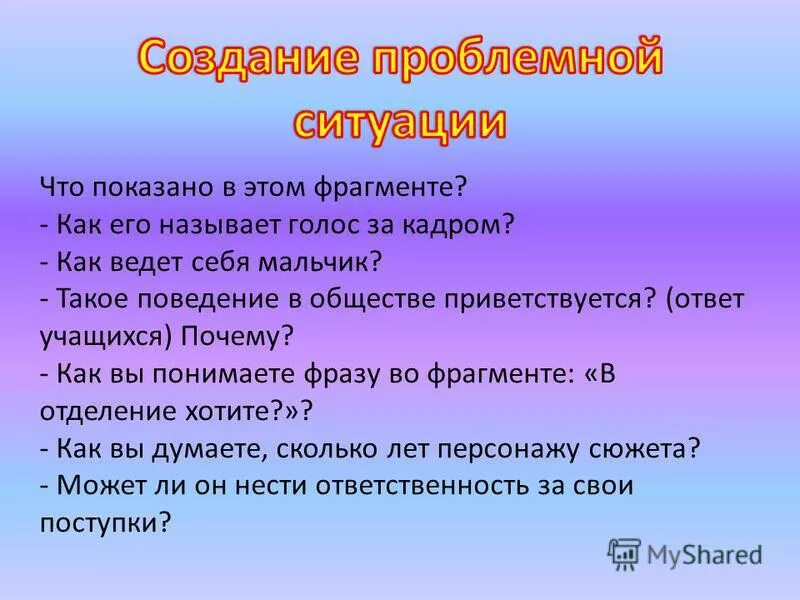 Создание проблемной ситуации

Что показано в этом фрагменте?
- Как его называет голос за кадром?
- Как ведет себя мальчик?
- Такое поведение в обществе приветствуется? (ответ учащихся) Почему?
- Как вы понимаете фразу во фрагменте: «В отделение хотите?»?
- Как вы думаете, сколько лет персонажу сюжета?
- Может ли он нести ответственность за свои поступки?

MyShared